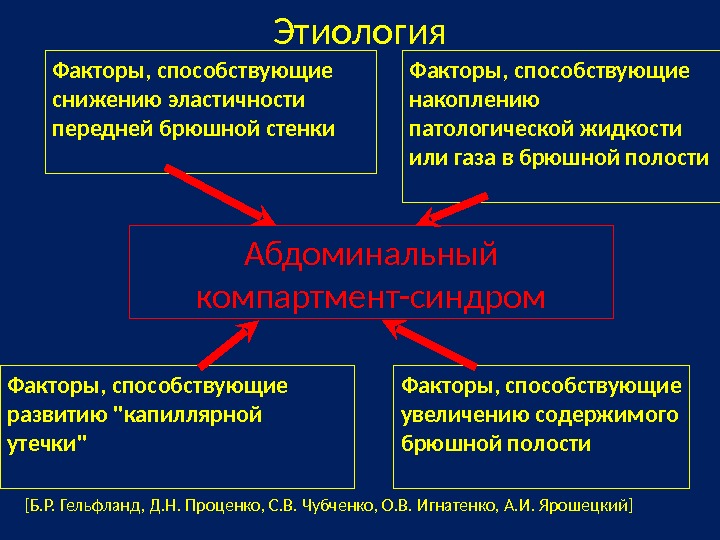 Этиология

Факторы, способствующие снижению эластичности передней брюшной стенки

Факторы, способствующие накоплению патологической жидкости или газа в брюшной полости

Абдоминальный компартмент-синдром

Факторы, способствующие развитию "капиллярной утечки"

Факторы, способствующие увеличению содержимого брюшной полости

[Б.Р. Гельфланд, Д.Н. Проценко, С.В. Чубченко, О.В. Игнатенко, А.И. Ярошецкий]